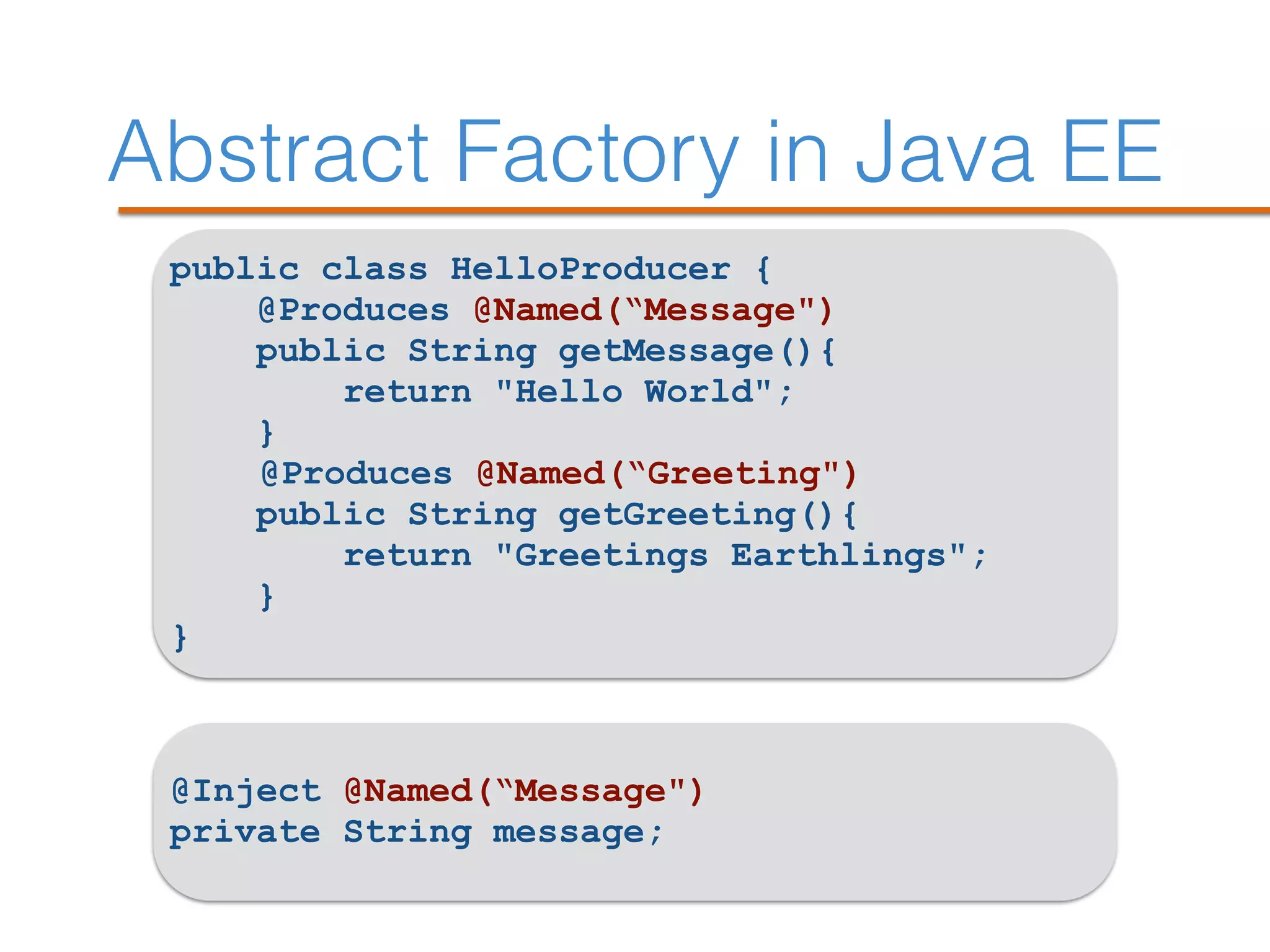 Abstract Factory in Java EE

public class HelloProducer {
    @Produces @Named(“Message")
    public String getMessage(){
        return "Hello World";
    }
    @Produces @Named(“Greeting")
    public String getGreeting(){
        return "Greetings Earthlings";
    }
}

@Inject @Named(“Message")
private String message;